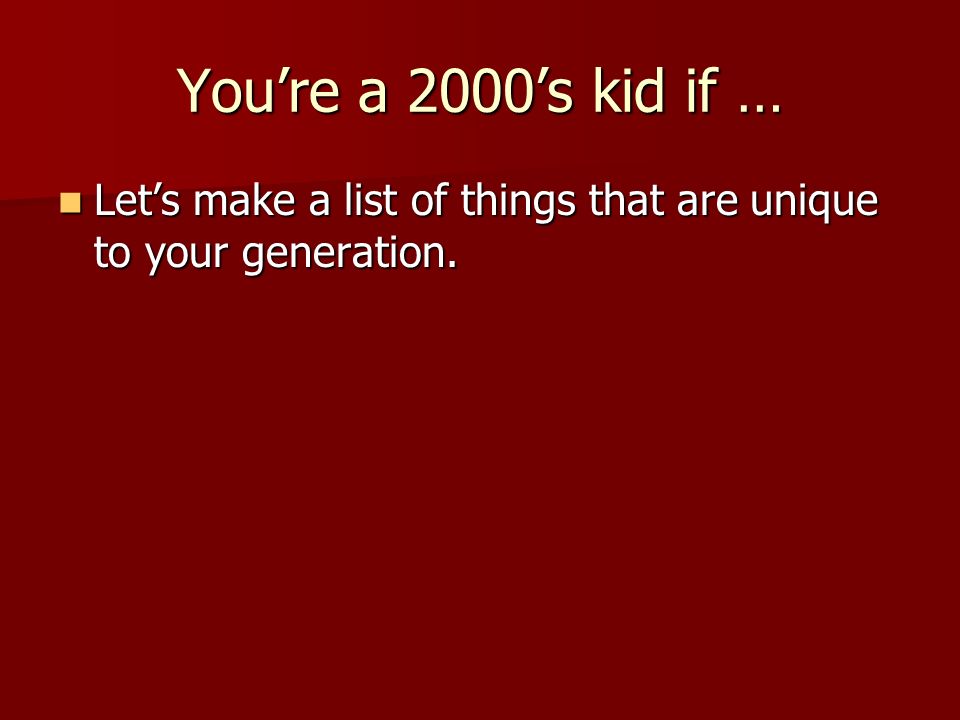 You’re a 2000’s kid if …

Let’s make a list of things that are unique to your generation.